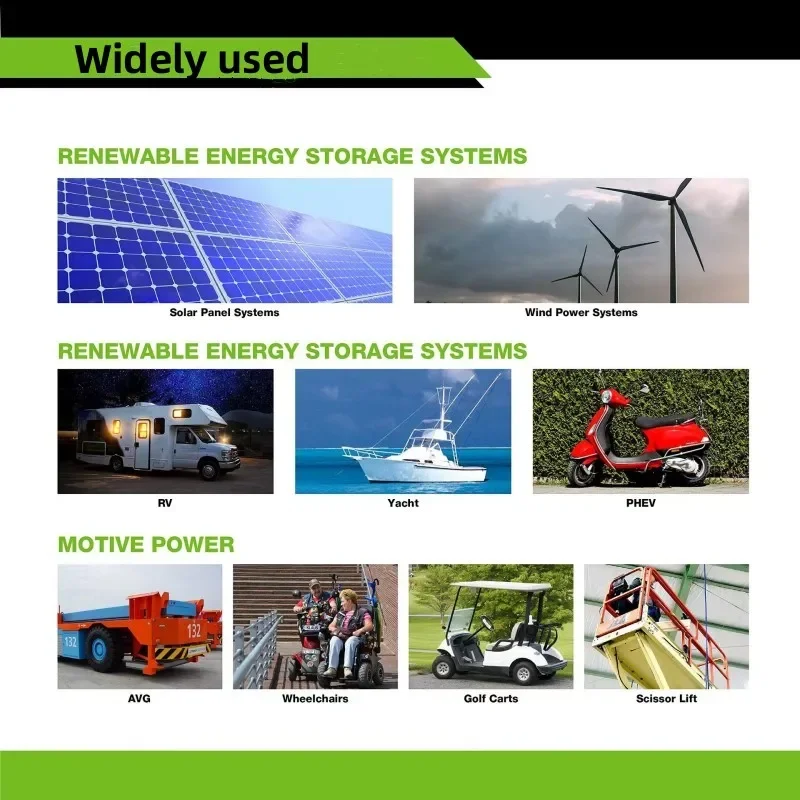 Widely used

RENEWABLE ENERGY STORAGE SYSTEMS

Solar Panel Systems

Wind Power Systems

RENEWABLE ENERGY STORAGE SYSTEMS

RV

Yacht

PHEV

MOTIVE POWER

132

132

AVG

Wheelchairs

Golf Carts

Scissor Lift